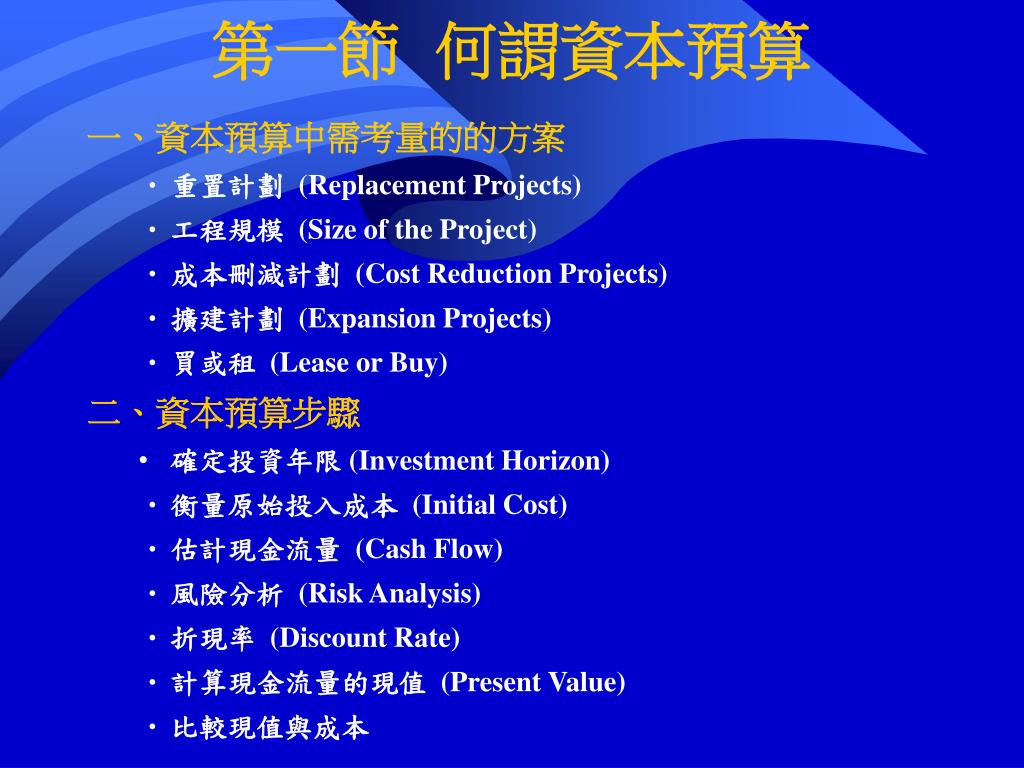 第一節 何謂資本預算

一、資本預算中需考量的的方案

• 重置計劃 (Replacement Projects)
• 工程規模 (Size of the Project)
• 成本刪減計劃 (Cost Reduction Projects)
• 擴建計劃 (Expansion Projects)
• 買或租 (Lease or Buy)

二、資本預算步驟

• 確定投資年限 (Investment Horizon)
• 衡量原始投入成本 (Initial Cost)
• 估計現金流量 (Cash Flow)
• 風險分析 (Risk Analysis)
• 折現率 (Discount Rate)
• 計算現金流量的現值 (Present Value)
• 比較現值與成本